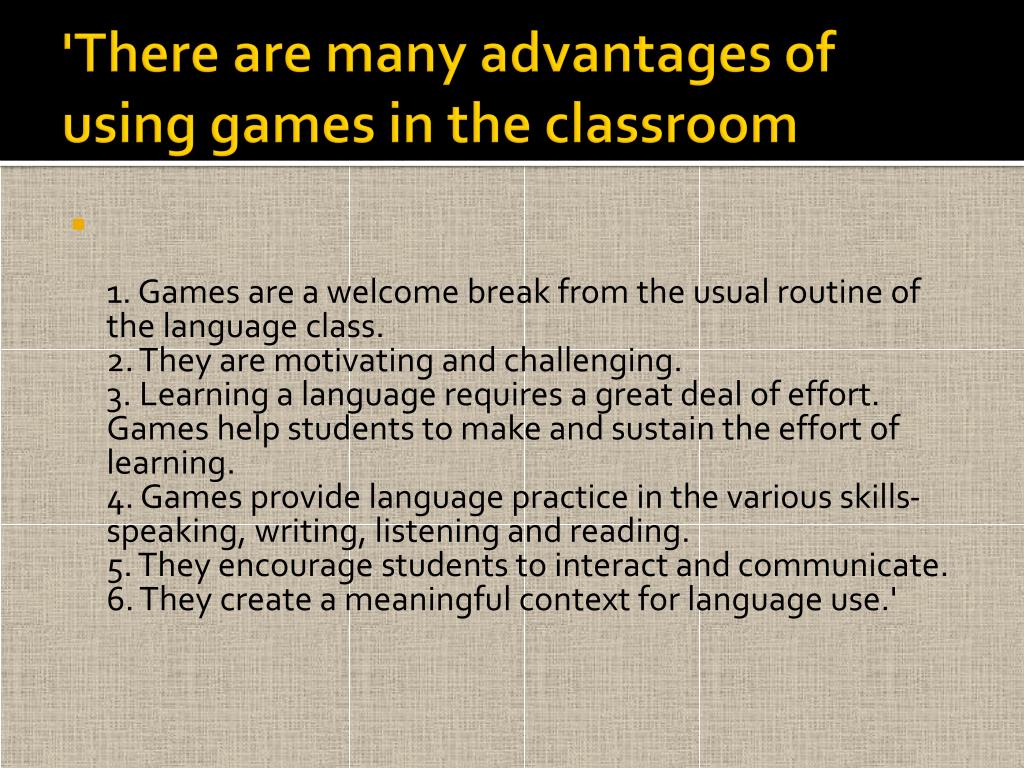 'There are many advantages of using games in the classroom

1. Games are a welcome break from the usual routine of the language class.
2. They are motivating and challenging.
3. Learning a language requires a great deal of effort. Games help students to make and sustain the effort of learning.
4. Games provide language practice in the various skills- speaking, writing, listening and reading.
5. They encourage students to interact and communicate.
6. They create a meaningful context for language use.'